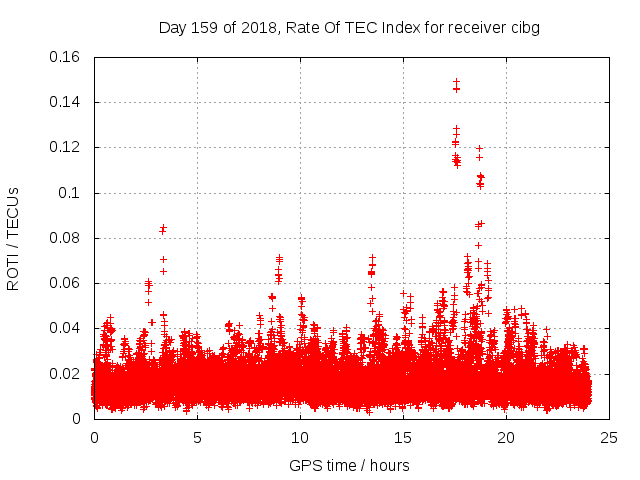 Day 159 of 2018, Rate Of TEC Index for receiver cibg

ROTI / TECUs

0.16
0.14
0.12
0.1
0.08
0.06
0.04
0.02
0

0
5
10
15
20
25

GPS time / hours